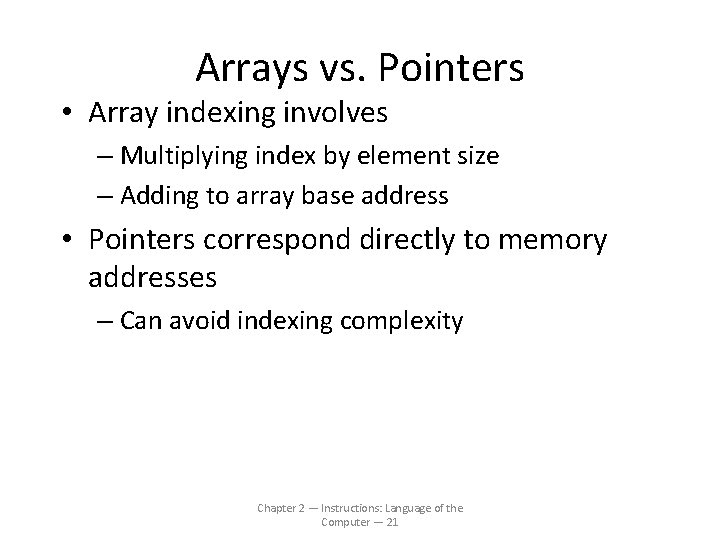 Arrays vs. Pointers

• Array indexing involves
– Multiplying index by element size
– Adding to array base address

• Pointers correspond directly to memory addresses
– Can avoid indexing complexity

Chapter 2 — Instructions: Language of the Computer — 21